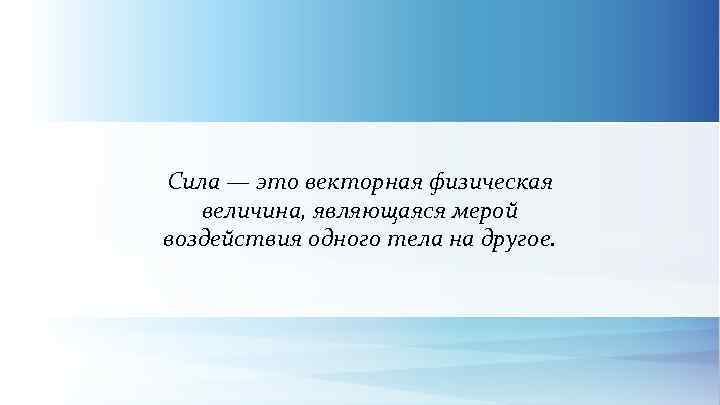 Сила — это векторная физическая величина, являющаяся мерой воздействия одного тела на другое.